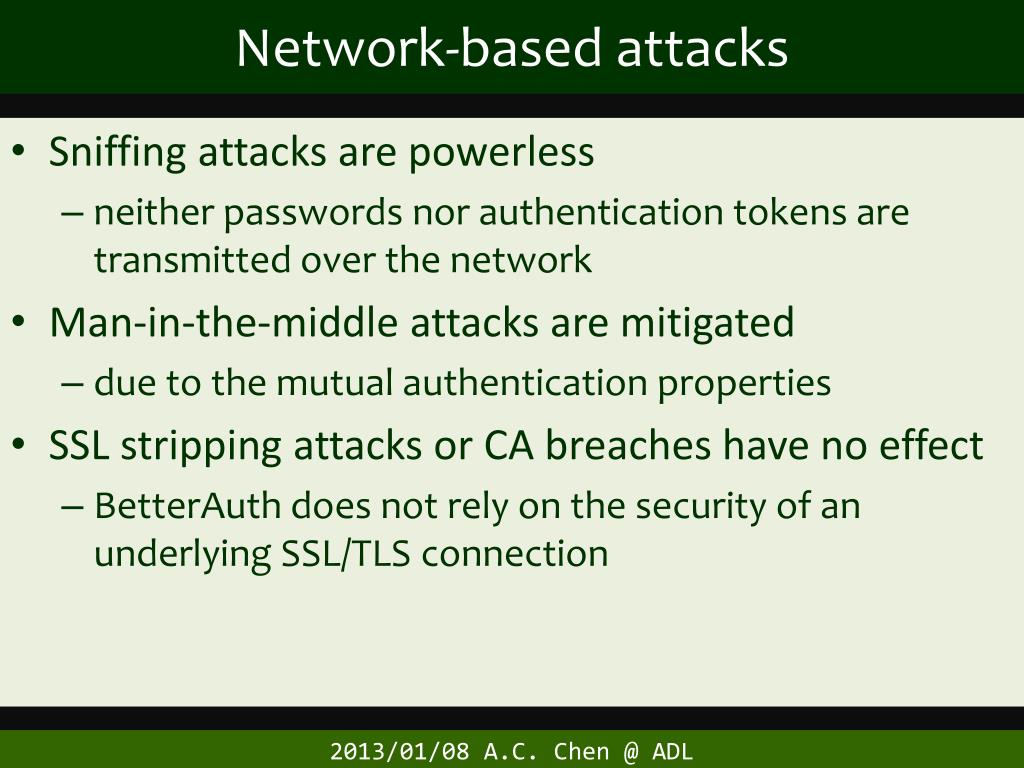 Network-based attacks

• Sniffing attacks are powerless
– neither passwords nor authentication tokens are transmitted over the network

• Man-in-the-middle attacks are mitigated
– due to the mutual authentication properties

• SSL stripping attacks or CA breaches have no effect
– BetterAuth does not rely on the security of an underlying SSL/TLS connection

2013/01/08 A.C. Chen @ ADL